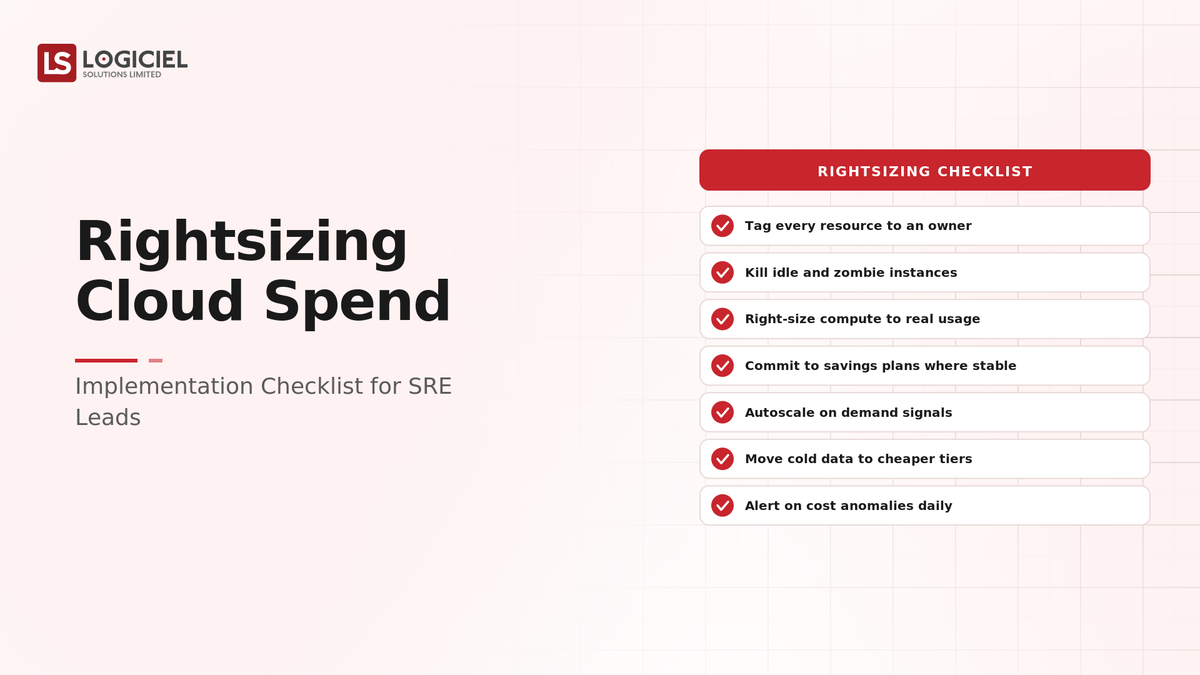 LS LOGICIEL
SOLUTIONS LIMITED

Rightsizing Cloud Spend

Implementation Checklist for SRE Leads

RIGHTSIZING CHECKLIST

Tag every resource to an owner

Kill idle and zombie instances

Right-size compute to real usage

Commit to savings plans where stable

Autoscale on demand signals

Move cold data to cheaper tiers

Alert on cost anomalies daily